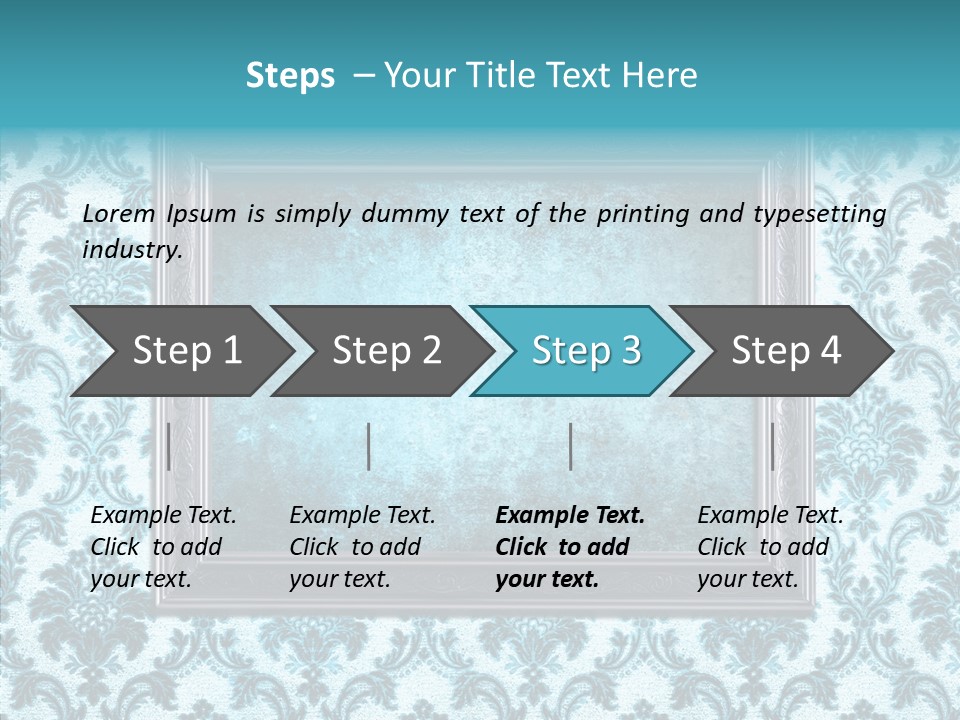 Steps – Your Title Text Here

Lorem Ipsum is simply dummy text of the printing and typesetting industry.

Step 1

Step 2

Step 3

Step 4

Example Text. Click to add your text.

Example Text. Click to add your text.

Example Text. Click to add your text.

Example Text. Click to add your text.